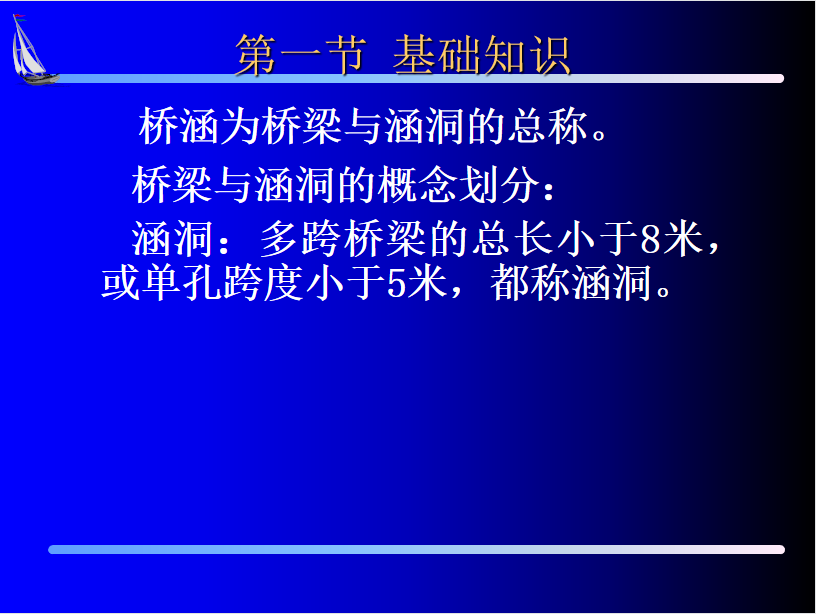 第一节 基础知识

桥涵为桥梁与涵洞的总称。

桥梁与涵洞的概念划分：

涵洞：多跨桥梁的总长小于8米，或单孔跨度小于5米，都称涵洞。